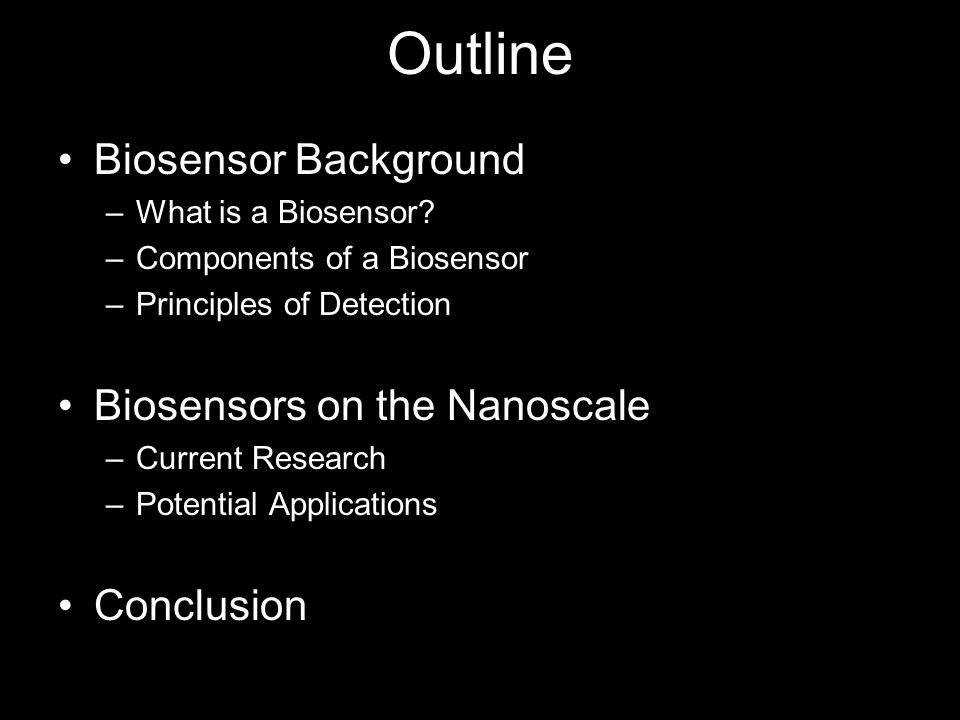 Outline

• Biosensor Background
– What is a Biosensor?
– Components of a Biosensor
– Principles of Detection

• Biosensors on the Nanoscale
– Current Research
– Potential Applications

• Conclusion